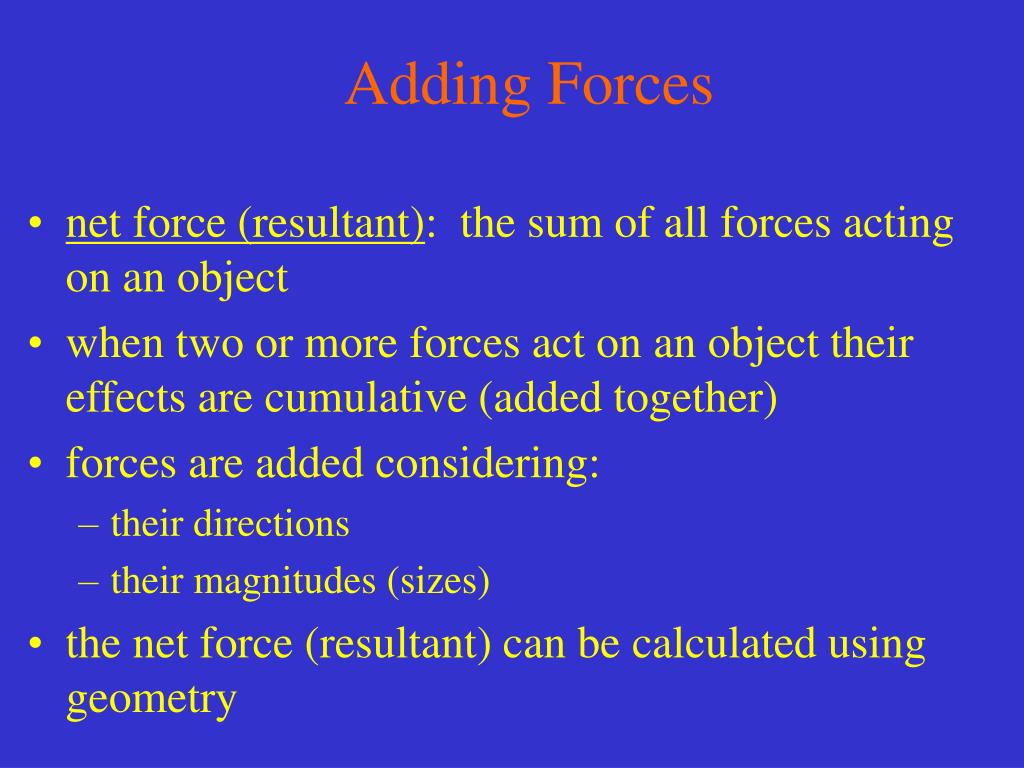 Adding Forces

• net force (resultant): the sum of all forces acting on an object
• when two or more forces act on an object their effects are cumulative (added together)
• forces are added considering:
– their directions
– their magnitudes (sizes)
• the net force (resultant) can be calculated using geometry